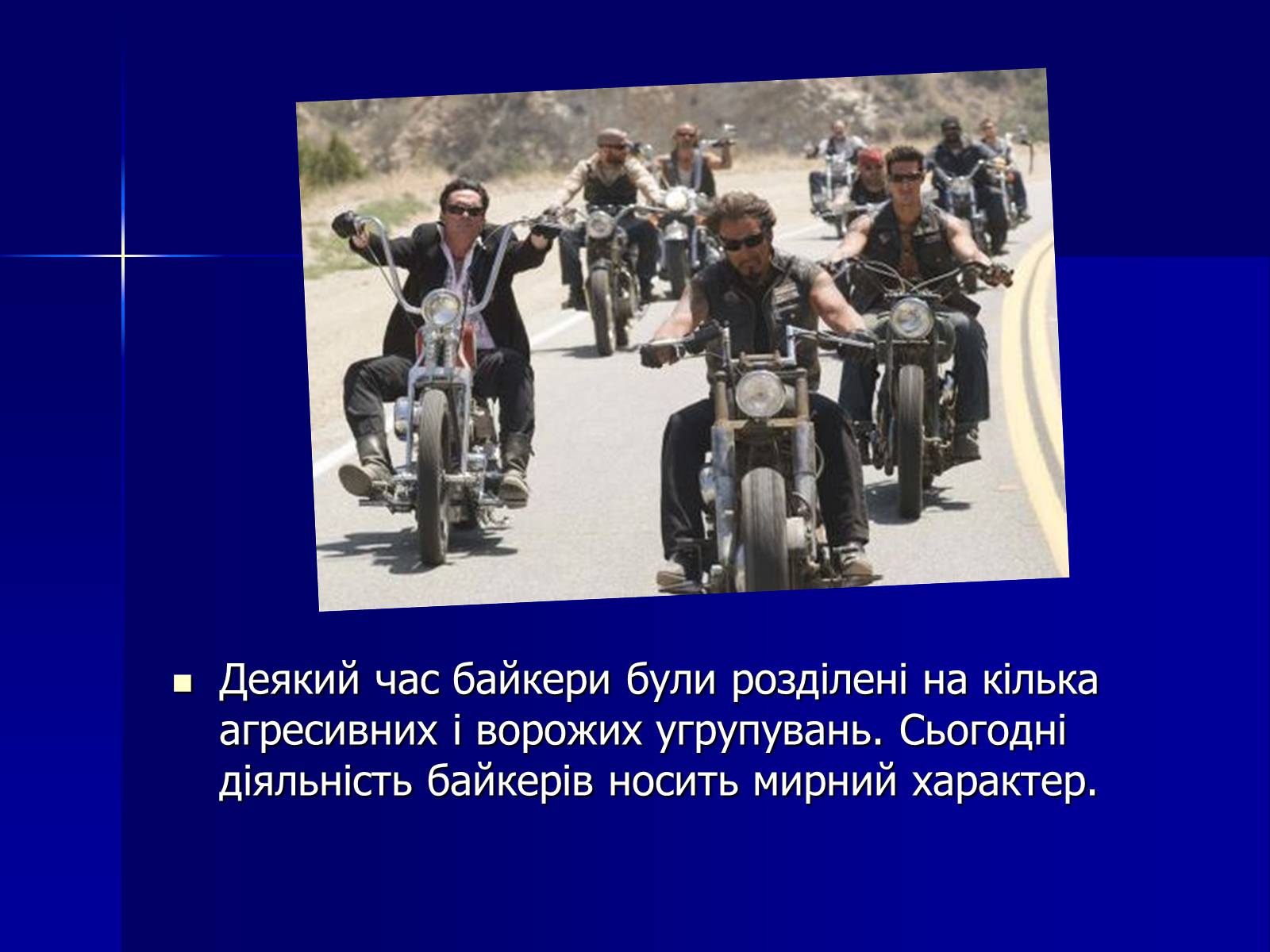 Деякий час байкери були розділені на кілька агресивних і ворожих угрупувань. Сьогодні діяльність байкерів носить мирний характер.